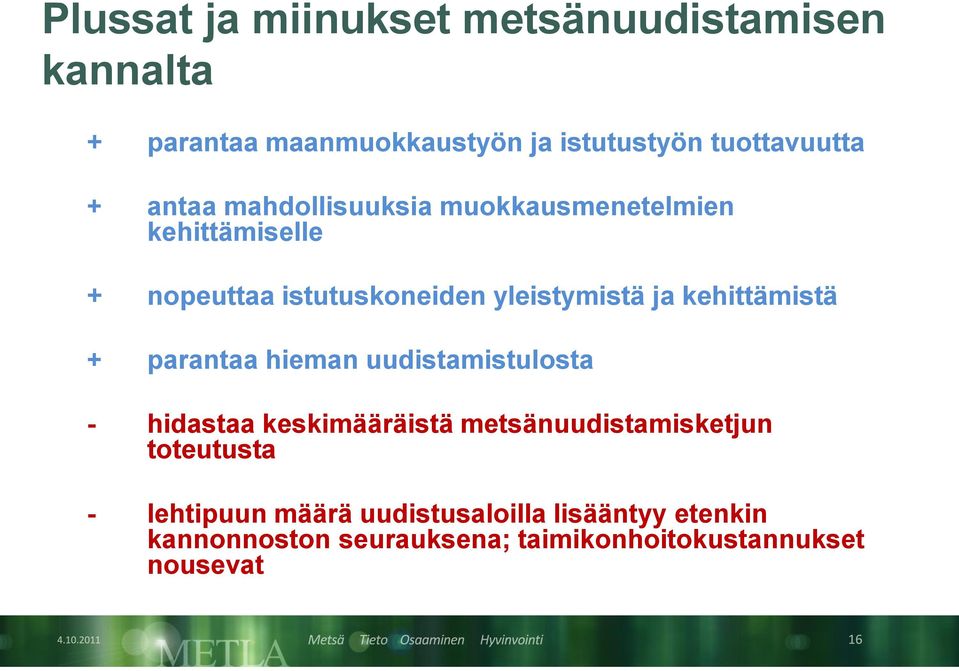 Plussat ja miinukset metsänuudistamisen kannalta

+ parantaa maanmuokkaustyön ja istutustyön tuottavuutta

+ antaa mahdollisuuksia muokkausmenetelmien kehittämiselle

+ nopeuttaa istutuskoneiden yleistymistä ja kehittämistä

+ parantaa hieman uudistamistulosta

- hidastaa keskimääräistä metsänuudistamisketjun toteutusta

- lehtipuun määrä uudistusaloilla lisääntyy etenkin kannonnoston seurauksena; taimikonhoitokustannukset nousevat

4.10.2011 METLA Metsä Tieto Osaaminen Hyvinvointi 16